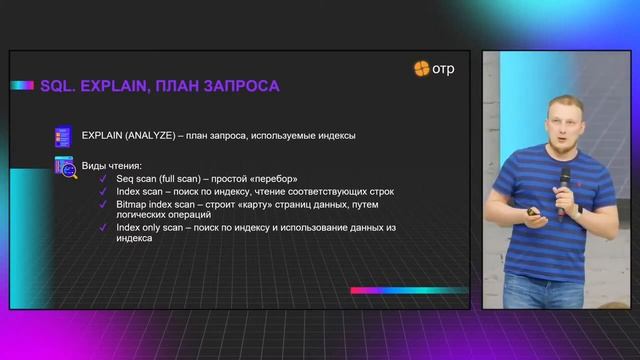 отр

SQL. EXPLAIN, ПЛАН ЗАПРОСА

EXPLAIN (ANALYZE) – план запроса, используемые индексы

Виды чтения:
✓ Seq scan (full scan) – простой «перебор»
✓ Index scan – поиск по индексу, чтение соответствующих строк
✓ Bitmap index scan – строит «карту» страниц данных, путем логических операций
✓ Index only scan – поиск по индексу и использование данных из индекса